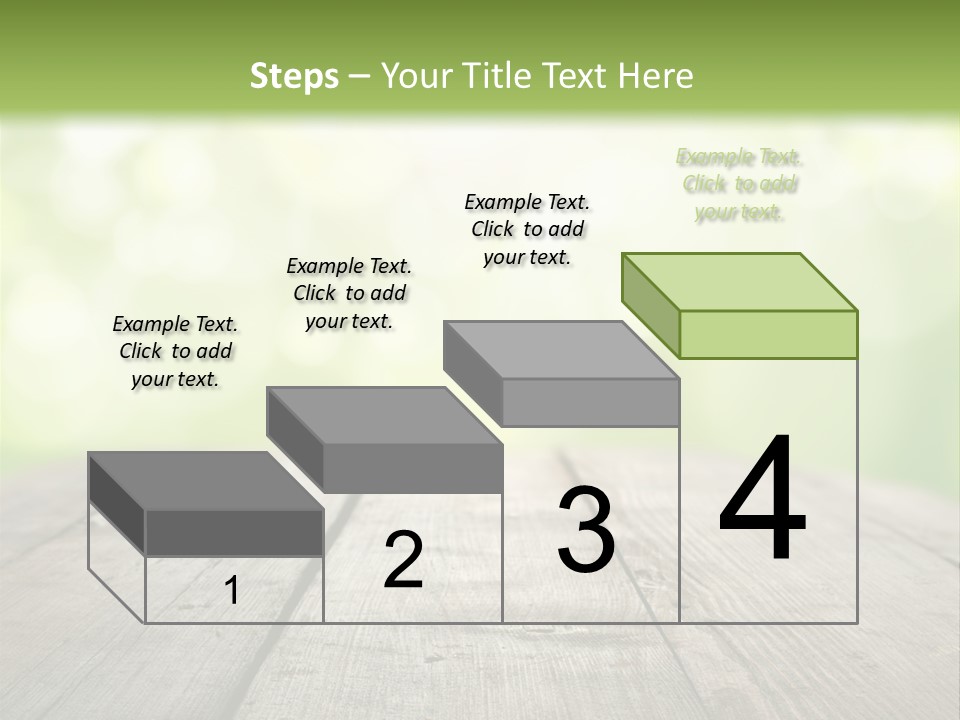 Steps – Your Title Text Here

Example Text. Click to add your text.

Example Text. Click to add your text.

Example Text. Click to add your text.

Example Text. Click to add your text.

1

2

3

4